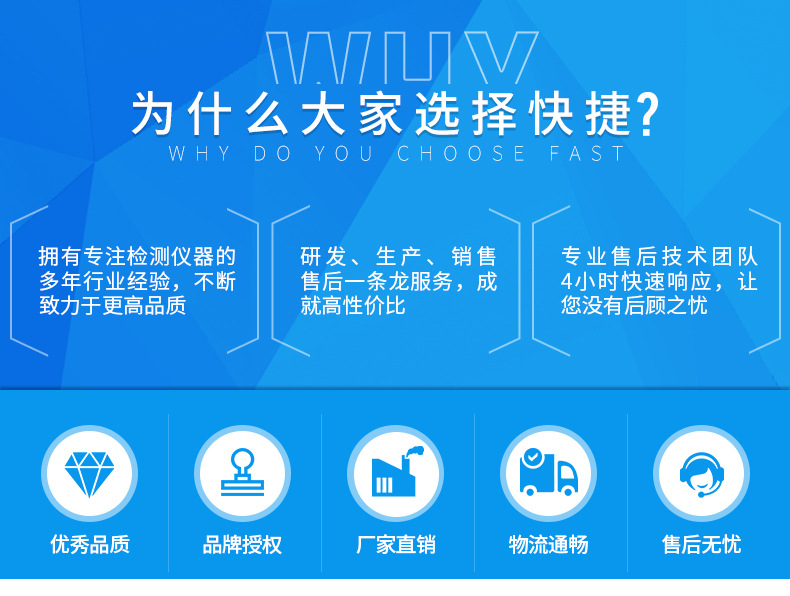 WHY
为什么大家选择快捷?
WHY DO YOU CHOOSE FAST

拥有专注检测仪器的多年行业经验，不断致力于更高品质

研发、生产、销售售后一条龙服务，成就高性价比

专业售后技术团队4小时快速响应，让您没有后顾之忧

优秀品质

品牌授权

厂家直销

物流通畅

售后无忧